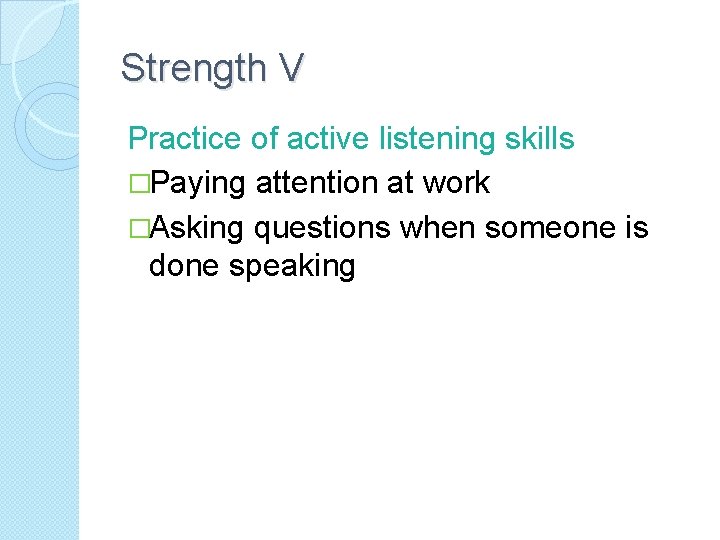 Strength V

Practice of active listening skills

□Paying attention at work

□Asking questions when someone is done speaking